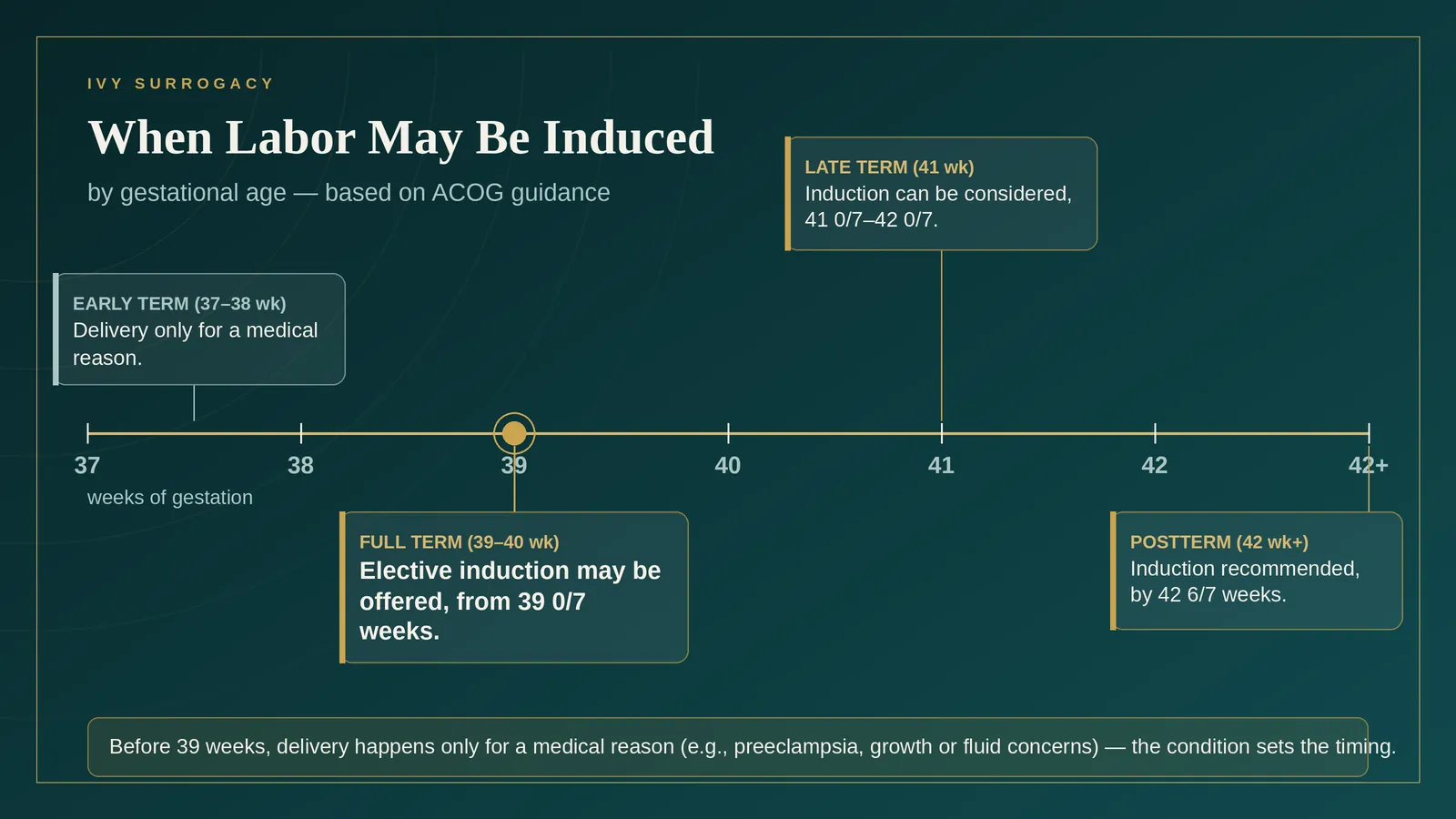 IVY SURROGACY

When Labor May Be Induced

by gestational age — based on ACOG guidance

LATE TERM (41 wk)
Induction can be considered, 41 0/7–42 0/7.

EARLY TERM (37–38 wk)
Delivery only for a medical reason.

37 38 39 40 41 42 42+

weeks of gestation

FULL TERM (39–40 wk)
Elective induction may be offered, from 39 0/7 weeks.

POSTTERM (42 wk+)
Induction recommended, by 42 6/7 weeks.

Before 39 weeks, delivery happens only for a medical reason (e.g., preeclampsia, growth or fluid concerns) — the condition sets the timing.